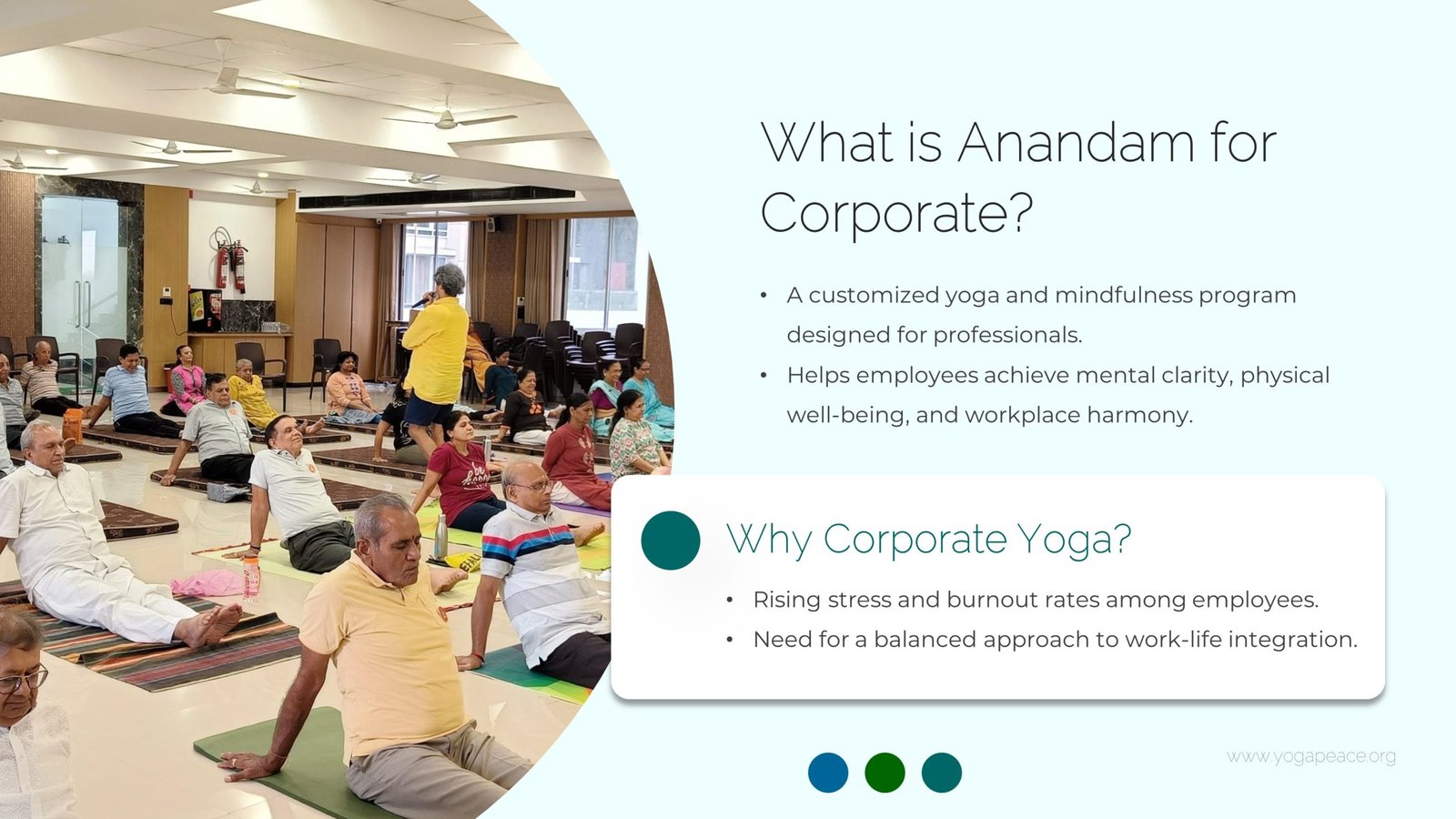 What is Anandam for Corporate?

• A customized yoga and mindfulness program designed for professionals.
• Helps employees achieve mental clarity, physical well-being, and workplace harmony.

Why Corporate Yoga?

• Rising stress and burnout rates among employees.
• Need for a balanced approach to work-life integration.

www.yogapeace.org